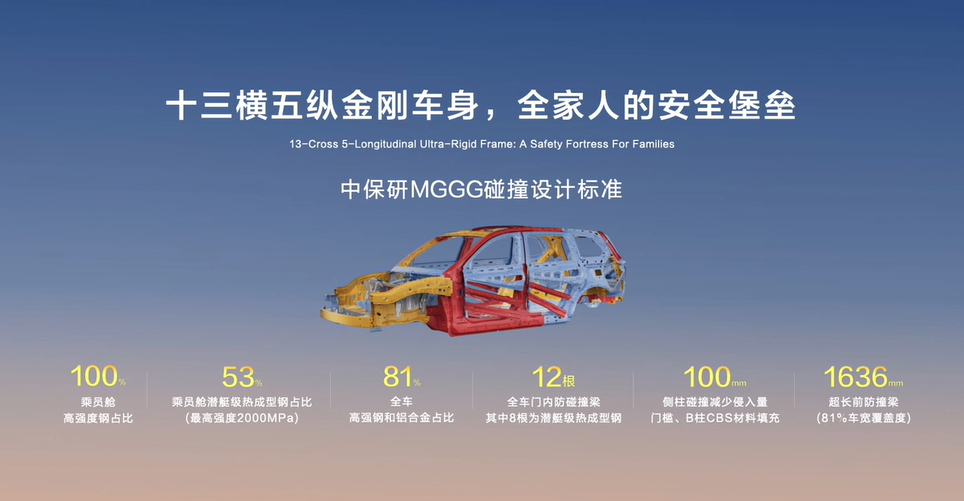 十三横五纵金刚车身，全家人的安全堡垒

13-Cross 5-Longitudinal Ultra-Rigid Frame: A Safety Fortress For Families

中保研MGGG碰撞设计标准

100%
乘员舱
高强度钢占比

53%
乘员舱潜艇级热成型钢占比
(最高强度2000MPa)

81%
全车
高强钢和铝合金占比

12根
全车门内防碰撞梁
其中8根为潜艇级热成型钢

100mm
侧柱碰撞减少侵入量
门槛、B柱CBS材料填充

1636mm
超长前防撞梁
(81%车宽覆盖度)